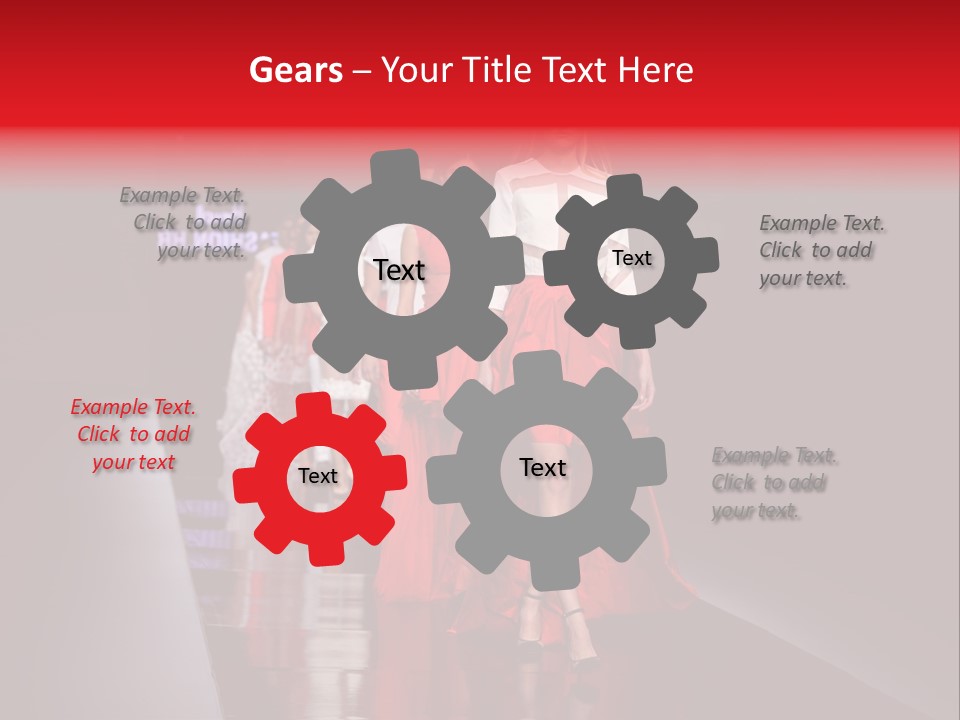 Gears – Your Title Text Here

Example Text. Click to add your text.

Text

Text

Example Text. Click to add your text.

Example Text. Click to add your text

Text

Text

Example Text. Click to add your text.